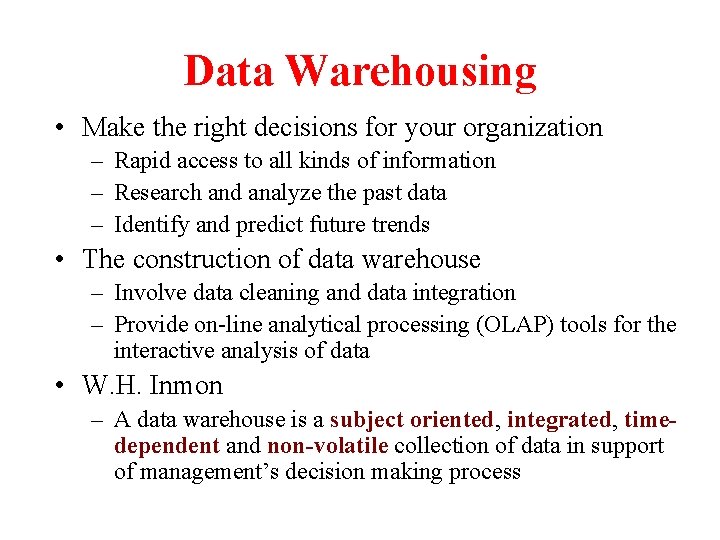 Data Warehousing

• Make the right decisions for your organization
– Rapid access to all kinds of information
– Research and analyze the past data
– Identify and predict future trends

• The construction of data warehouse
– Involve data cleaning and data integration
– Provide on-line analytical processing (OLAP) tools for the interactive analysis of data

• W.H. Inmon
– A data warehouse is a subject oriented, integrated, time-dependent and non-volatile collection of data in support of management's decision making process